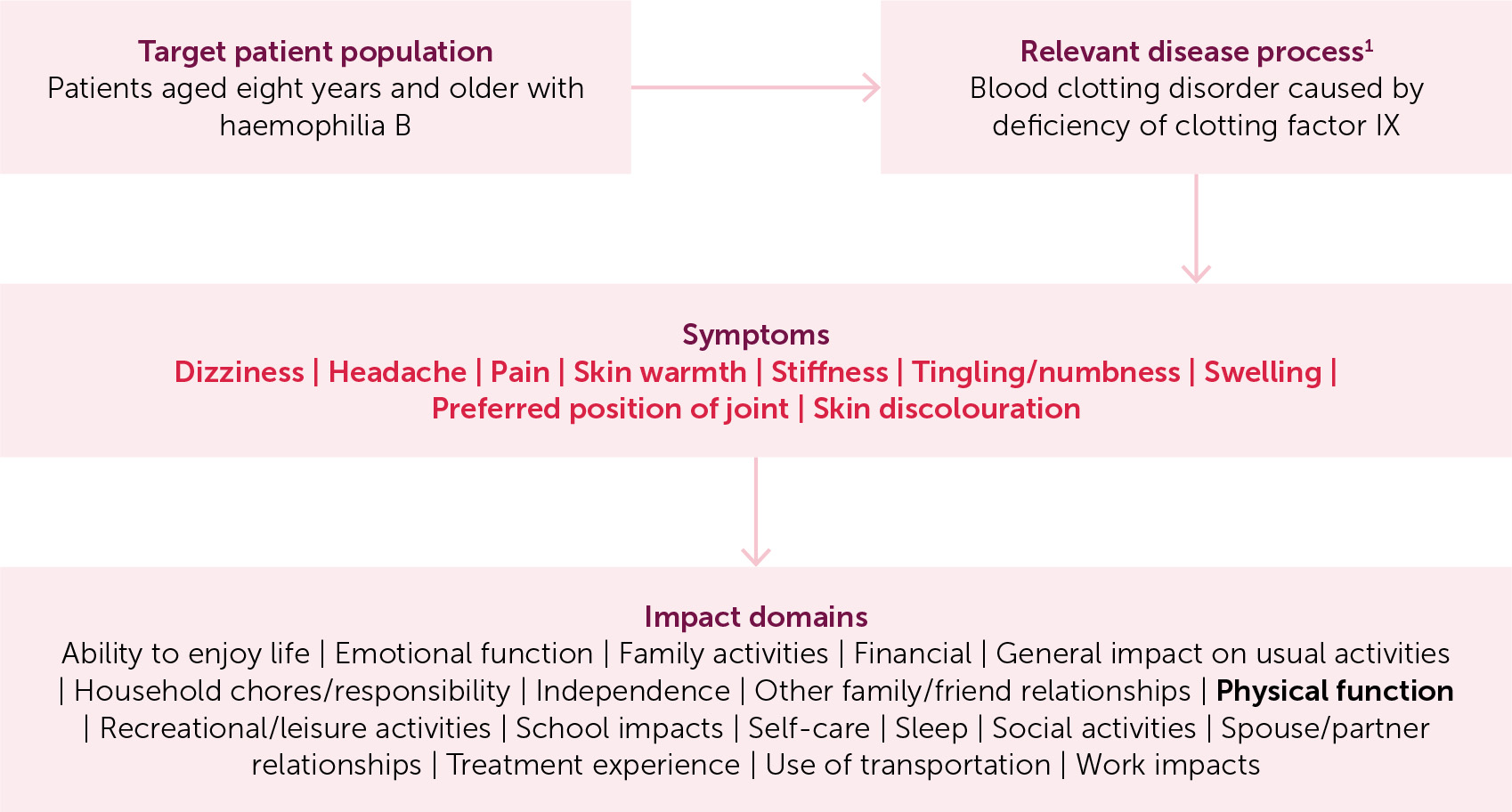 Target patient population
Patients aged eight years and older with haemophilia B

Relevant disease process$^1$
Blood clotting disorder caused by deficiency of clotting factor IX

Symptoms
Dizziness | Headache | Pain | Skin warmth | Stiffness | Tingling/numbness | Swelling | Preferred position of joint | Skin discolouration

Impact domains
Ability to enjoy life | Emotional function | Family activities | Financial | General impact on usual activities | Household chores/responsibility | Independence | Other family/friend relationships | Physical function | Recreational/leisure activities | School impacts | Self-care | Sleep | Social activities | Spouse/partner relationships | Treatment experience | Use of transportation | Work impacts